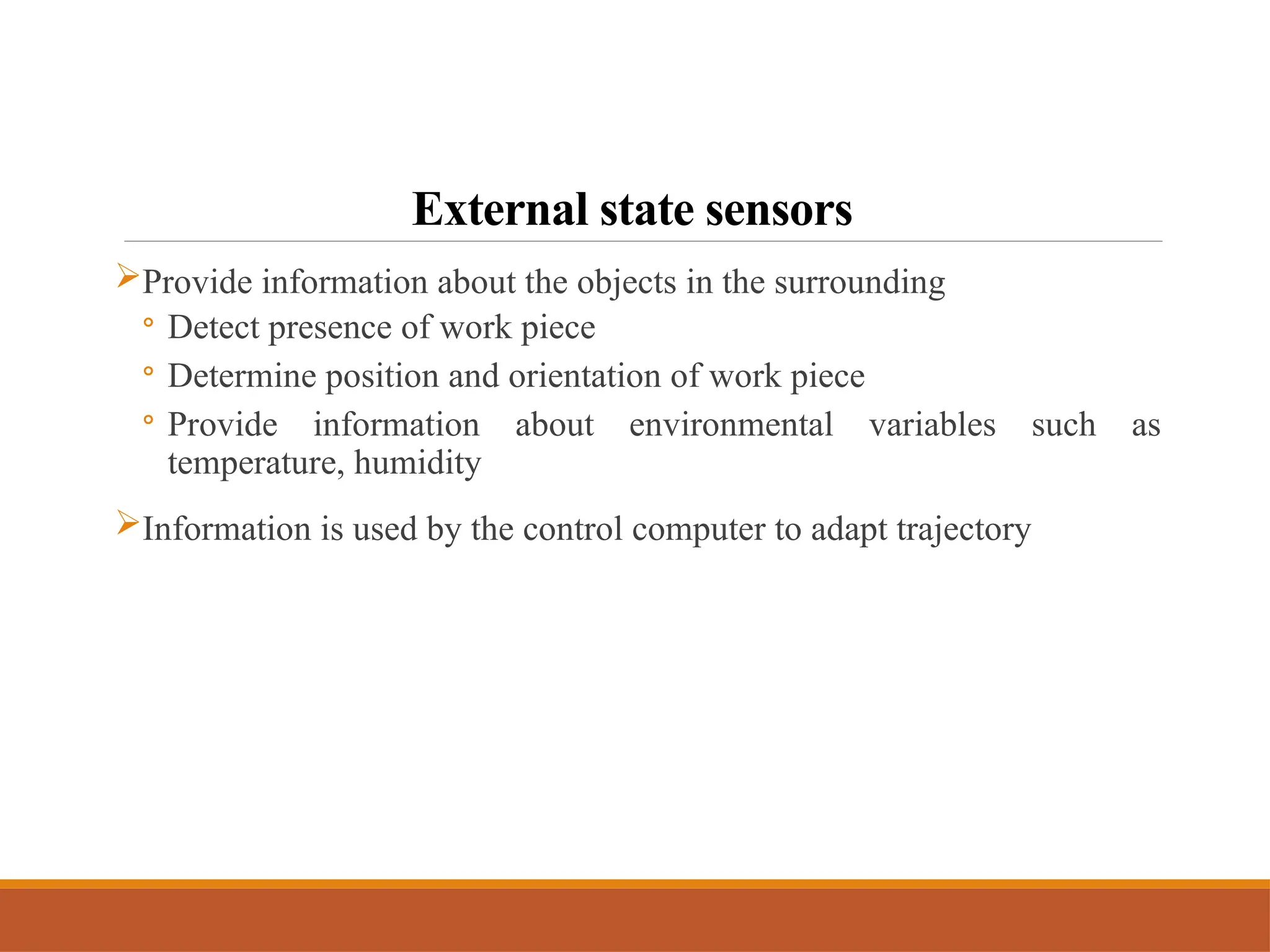 External state sensors

➢Provide information about the objects in the surrounding
◦ Detect presence of work piece
◦ Determine position and orientation of work piece
◦ Provide information about environmental variables such as temperature, humidity

➢Information is used by the control computer to adapt trajectory